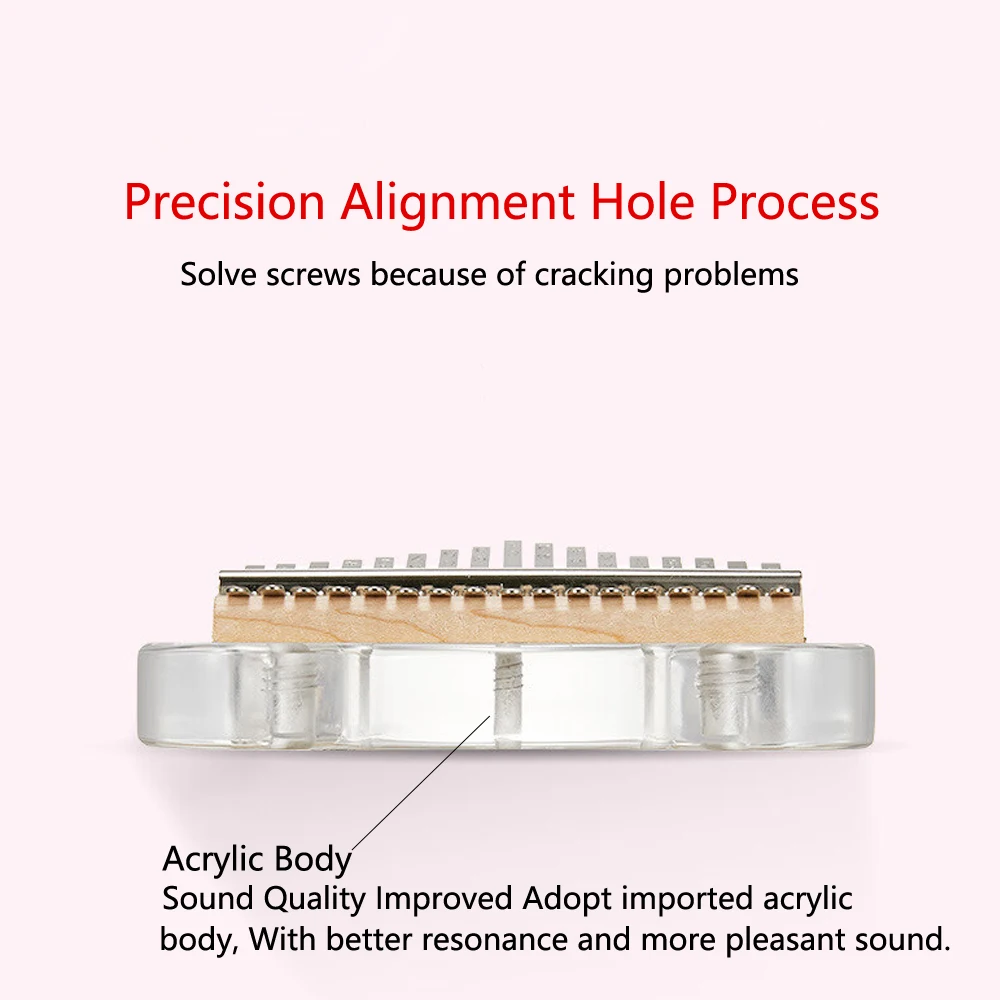 Precision Alignment Hole Process

Solve screws because of cracking problems

Acrylic Body
Sound Quality Improved Adopt imported acrylic body, With better resonance and more pleasant sound.